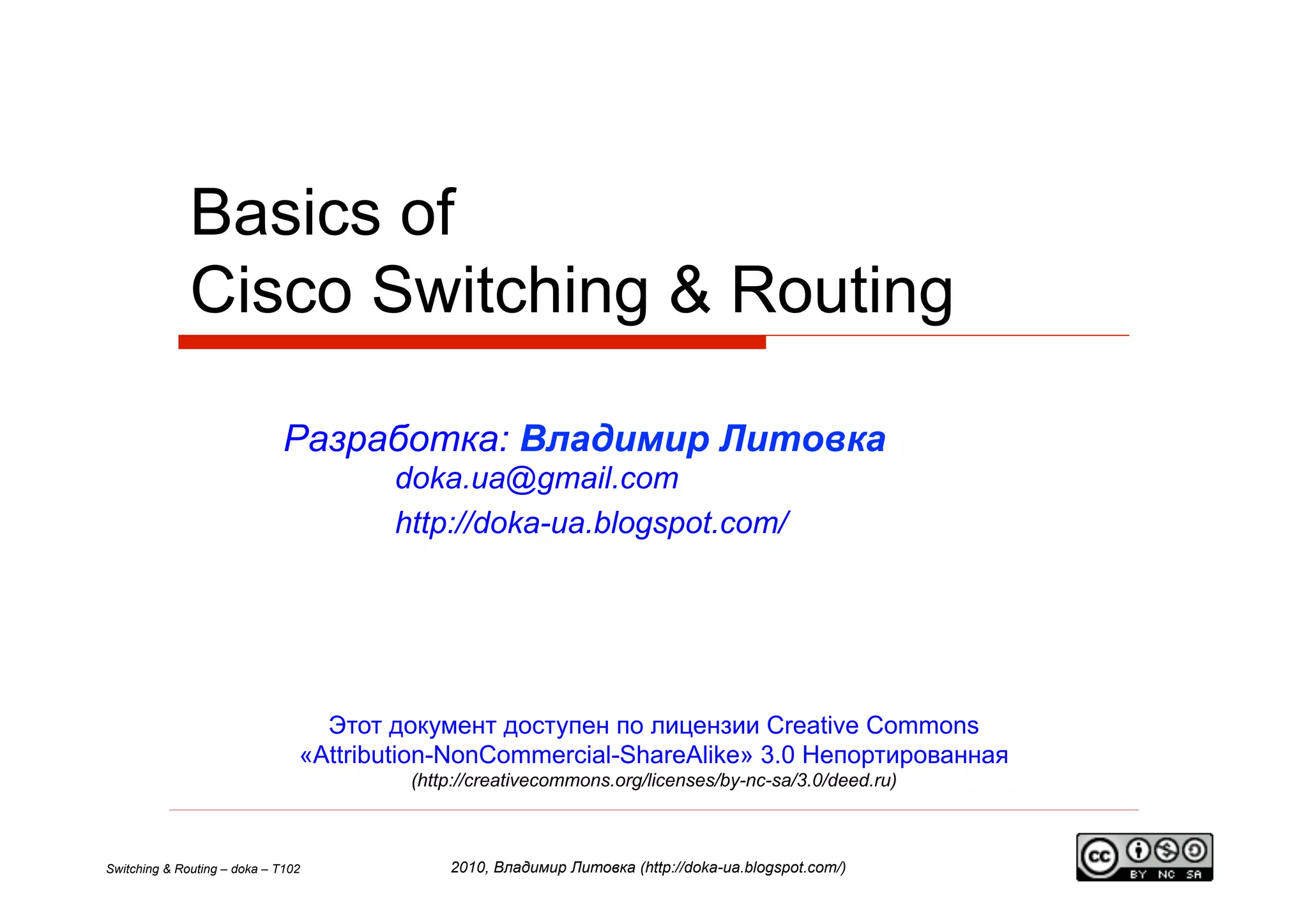 Basics of
Cisco Switching & Routing

Разработка: Владимир Литовка
doka.ua@gmail.com
http://doka-ua.blogspot.com/

Этот документ доступен по лицензии Creative Commons «Attribution-NonCommercial-ShareAlike» 3.0 Непортированная
(http://creativecommons.org/licenses/by-nc-sa/3.0/deed.ru)

Switching & Routing – doka – T102

2010, Владимир Литовка (http://doka-ua.blogspot.com/)

cc BY NC SA